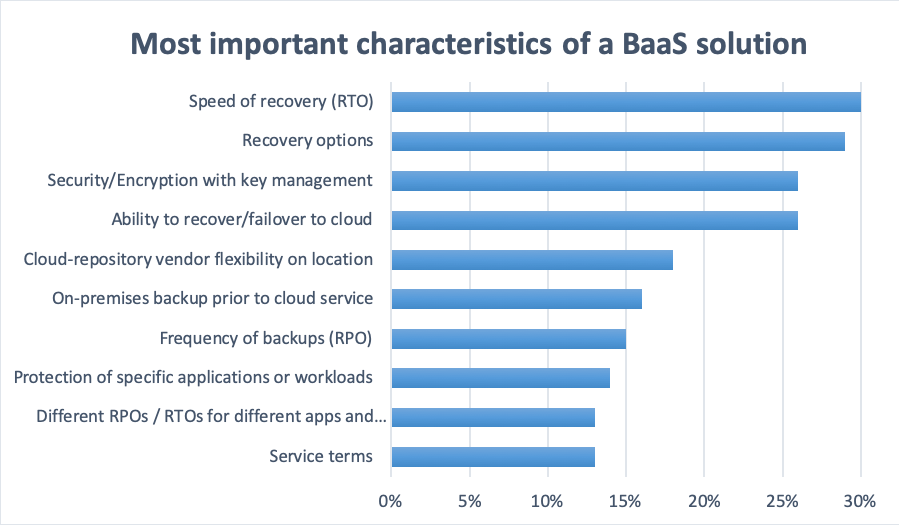 Most important characteristics of a BaaS solution

Speed of recovery (RTO)
Recovery options
Security/Encryption with key management
Ability to recover/failover to cloud
Cloud-repository vendor flexibility on location
On-premises backup prior to cloud service
Frequency of backups (RPO)
Protection of specific applications or workloads
Different RPOs / RTOs for different apps and...
Service terms

0% 5% 10% 15% 20% 25% 30%